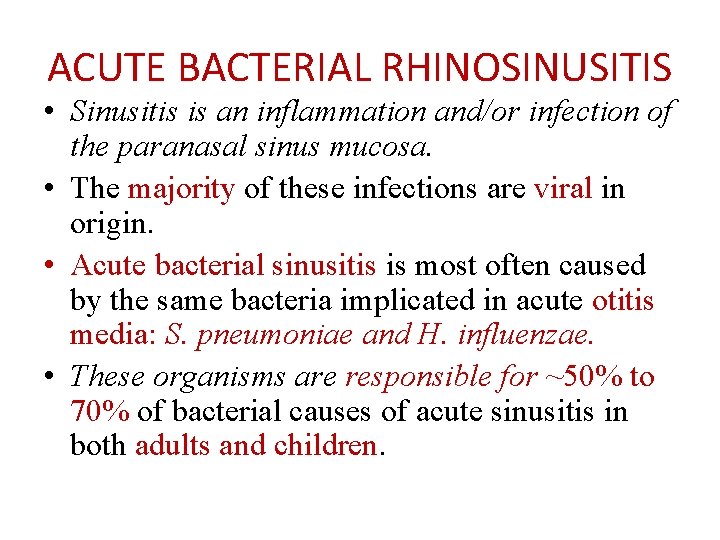 ACUTE BACTERIAL RHINOSINUSITIS

• Sinusitis is an inflammation and/or infection of the paranasal sinus mucosa.

• The majority of these infections are viral in origin.

• Acute bacterial sinusitis is most often caused by the same bacteria implicated in acute otitis media: S. pneumoniae and H. influenzae.

• These organisms are responsible for ~50% to 70% of bacterial causes of acute sinusitis in both adults and children.